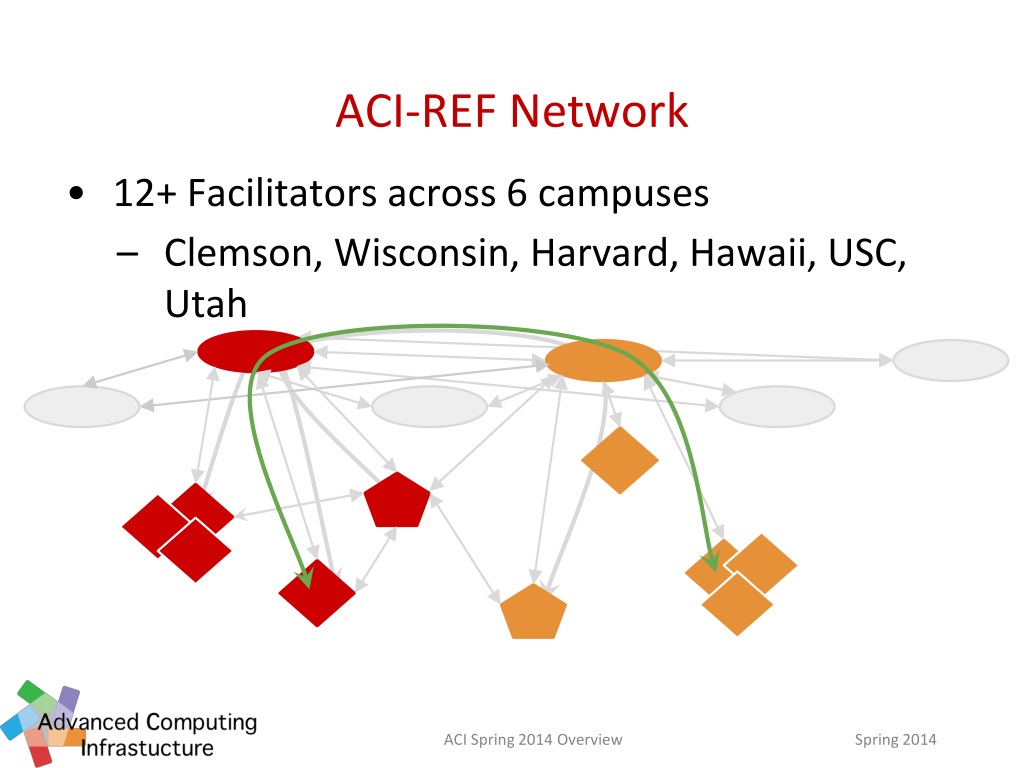 ACI-REF Network

• 12+ Facilitators across 6 campuses
  – Clemson, Wisconsin, Harvard, Hawaii, USC, Utah

Advanced Computing Infrastucture

ACI Spring 2014 Overview

Spring 2014